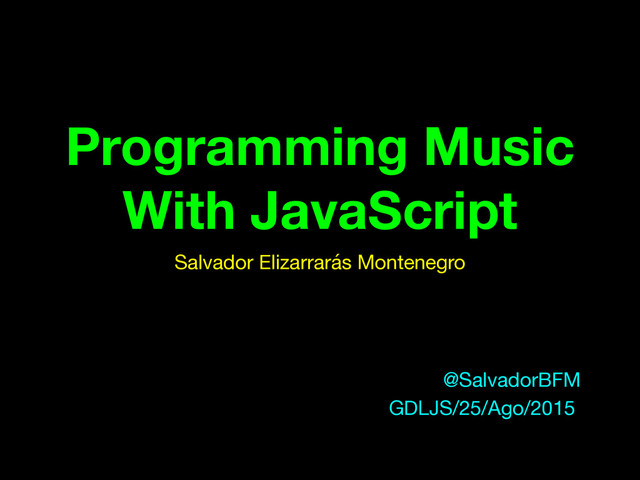 Programming Music With JavaScript

Salvador Elizarrarás Montenegro

@SalvadorBFM
GDLJS/25/Ago/2015